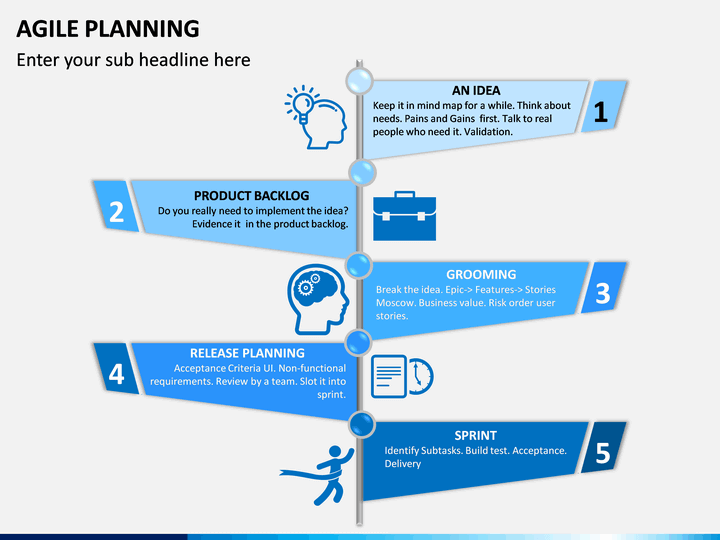 AGILE PLANNING

Enter your sub headline here

AN IDEA
Keep it in mind map for a while. Think about needs. Pains and Gains first. Talk to real people who need it. Validation.

1

2

PRODUCT BACKLOG
Do you really need to implement the idea? Evidence it in the product backlog.

GROOMING
Break the idea. Epic-> Features-> Stories Moscow. Business value. Risk order user stories.

3

4

RELEASE PLANNING
Acceptance Criteria UI. Non-functional requirements. Review by a team. Slot it into sprint.

SPRINT
Identify Subtasks. Build test. Acceptance. Delivery

5